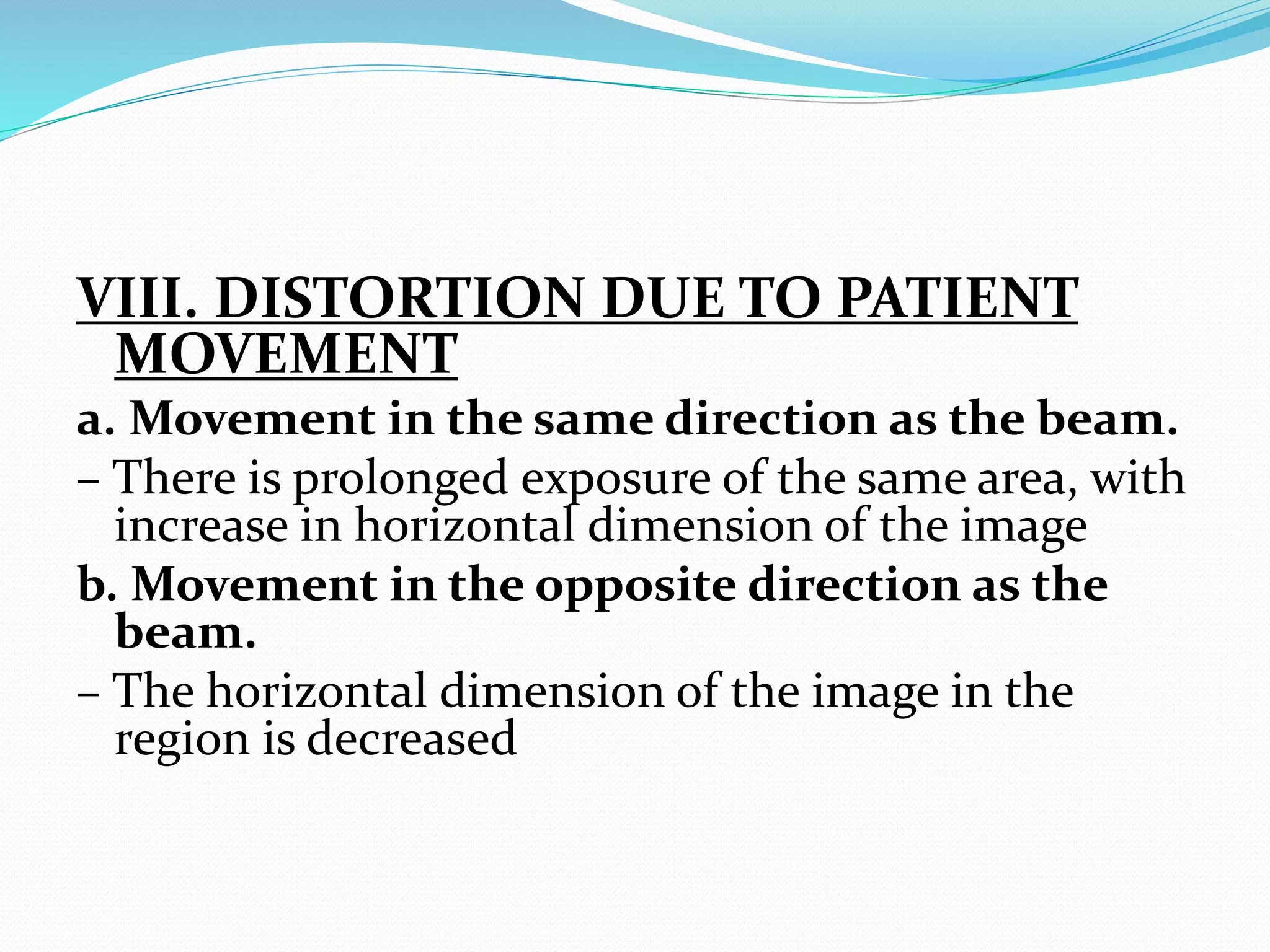 VIII. DISTORTION DUE TO PATIENT MOVEMENT

a. Movement in the same direction as the beam.

– There is prolonged exposure of the same area, with increase in horizontal dimension of the image

b. Movement in the opposite direction as the beam.

– The horizontal dimension of the image in the region is decreased